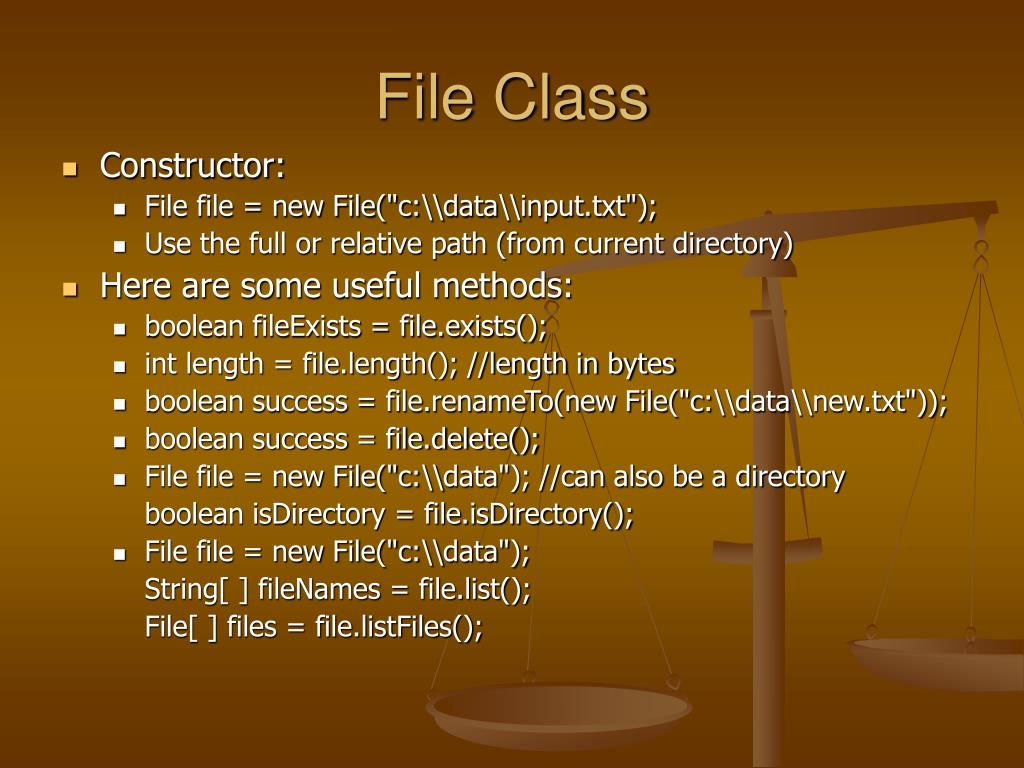 File Class

- Constructor:
  - File file = new File("c:\\data\\input.txt");
  - Use the full or relative path (from current directory)
- Here are some useful methods:
  - boolean fileExists = file.exists();
  - int length = file.length(); //length in bytes
  - boolean success = file.renameTo(new File("c:\\data\\new.txt"));
  - boolean success = file.delete();
  - File file = new File("c:\\data"); //can also be a directory
    boolean isDirectory = file.isDirectory();
  - File file = new File("c:\\data");
    String[ ] fileNames = file.list();
    File[ ] files = file.listFiles();